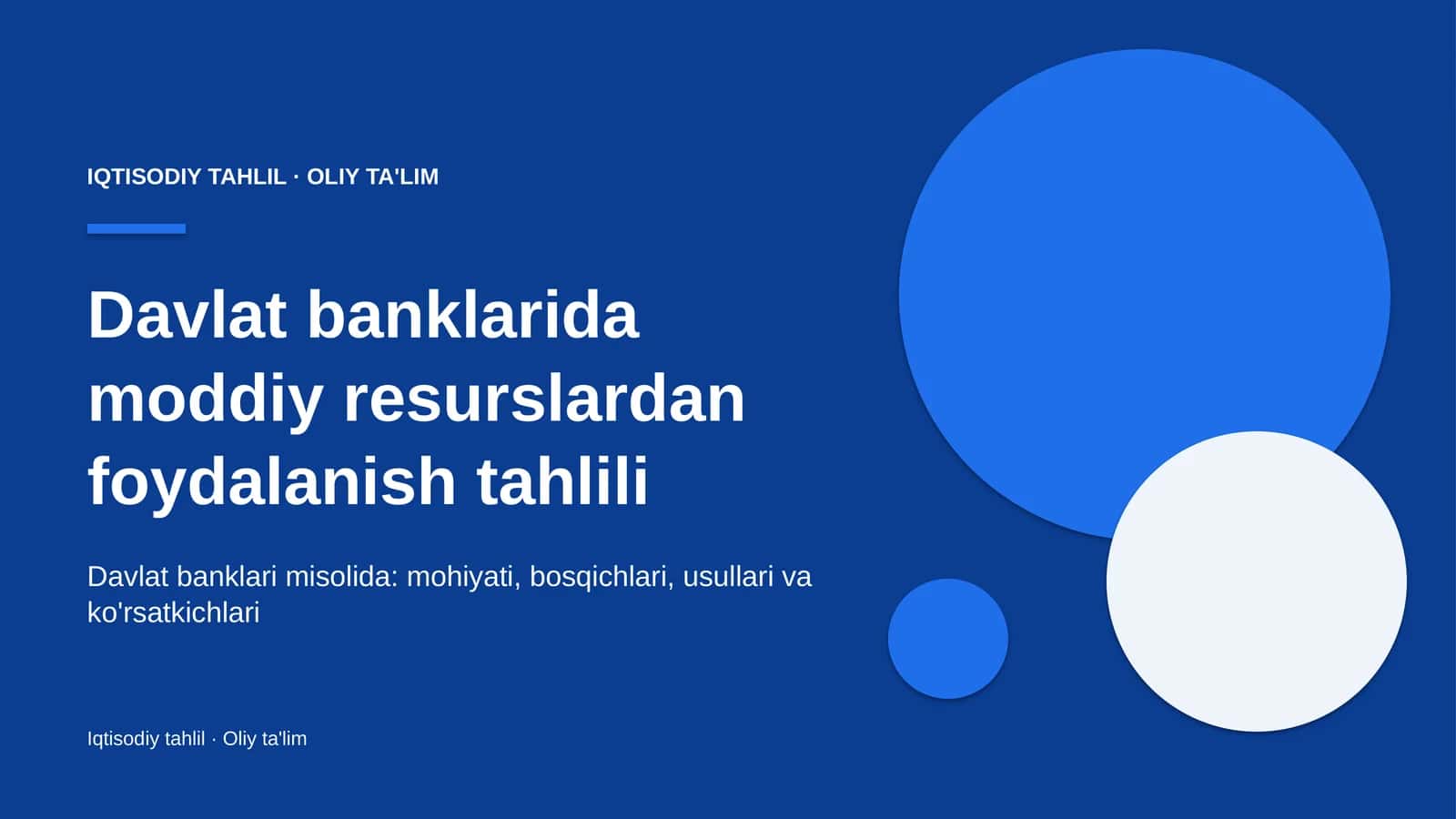 IQTISODIY TAHLIL · OLIY TA'LIM

Davlat banklarida moddiy resurslardan foydalanish tahlili

Davlat banklari misolida: mohiyati, bosqichlari, usullari va ko'rsatkichlari

Iqtisodiy tahlil · Oliy ta'lim